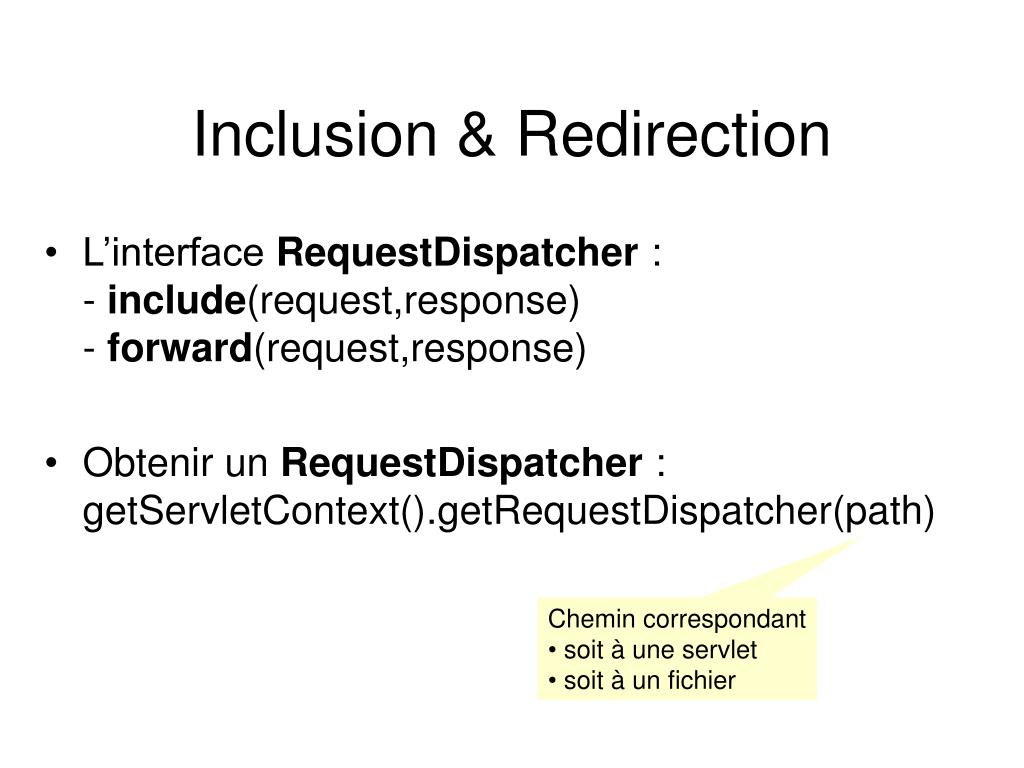 Inclusion & Redirection

• L’interface RequestDispatcher :
- include(request,response)
- forward(request,response)

• Obtenir un RequestDispatcher :
getServletContext().getRequestDispatcher(path)

Chemin correspondant
• soit à une servlet
• soit à un fichier